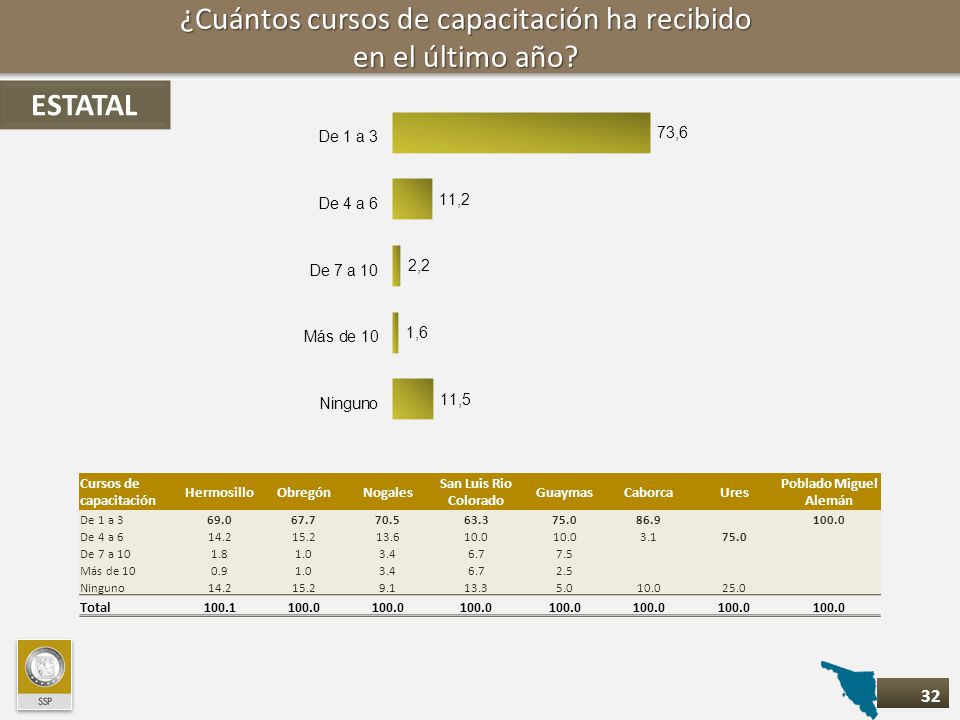 ¿Cuántos cursos de capacitación ha recibido en el último año?

ESTATAL

De 1 a 3 73,6
De 4 a 6 11,2
De 7 a 10 2,2
Más de 10 1,6
Ninguno 11,5

| Cursos de capacitación | Hermosillo | Obregón | Nogales | San Luis Rio Colorado | Guaymas | Caborca | Ures | Poblado Miguel Alemán |
|---|---|---|---|---|---|---|---|---|
| De 1 a 3 | 69.0 | 67.7 | 70.5 | 63.3 | 75.0 | 86.9 | | 100.0 |
| De 4 a 6 | 14.2 | 15.2 | 13.6 | 10.0 | 10.0 | 3.1 | 75.0 | |
| De 7 a 10 | 1.8 | 1.0 | 3.4 | 6.7 | 7.5 | | | |
| Más de 10 | 0.9 | 1.0 | 3.4 | 6.7 | 2.5 | | | |
| Ninguno | 14.2 | 15.2 | 9.1 | 13.3 | 5.0 | 10.0 | 25.0 | |
| Total | 100.1 | 100.0 | 100.0 | 100.0 | 100.0 | 100.0 | 100.0 | 100.0 |

SSP

32